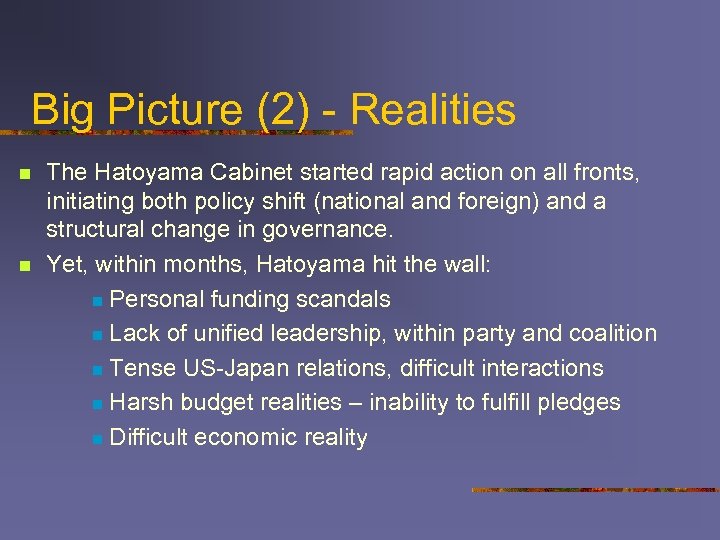 Big Picture (2) - Realities

The Hatoyama Cabinet started rapid action on all fronts, initiating both policy shift (national and foreign) and a structural change in governance.

Yet, within months, Hatoyama hit the wall:

Personal funding scandals

Lack of unified leadership, within party and coalition

Tense US-Japan relations, difficult interactions

Harsh budget realities – inability to fulfill pledges

Difficult economic reality